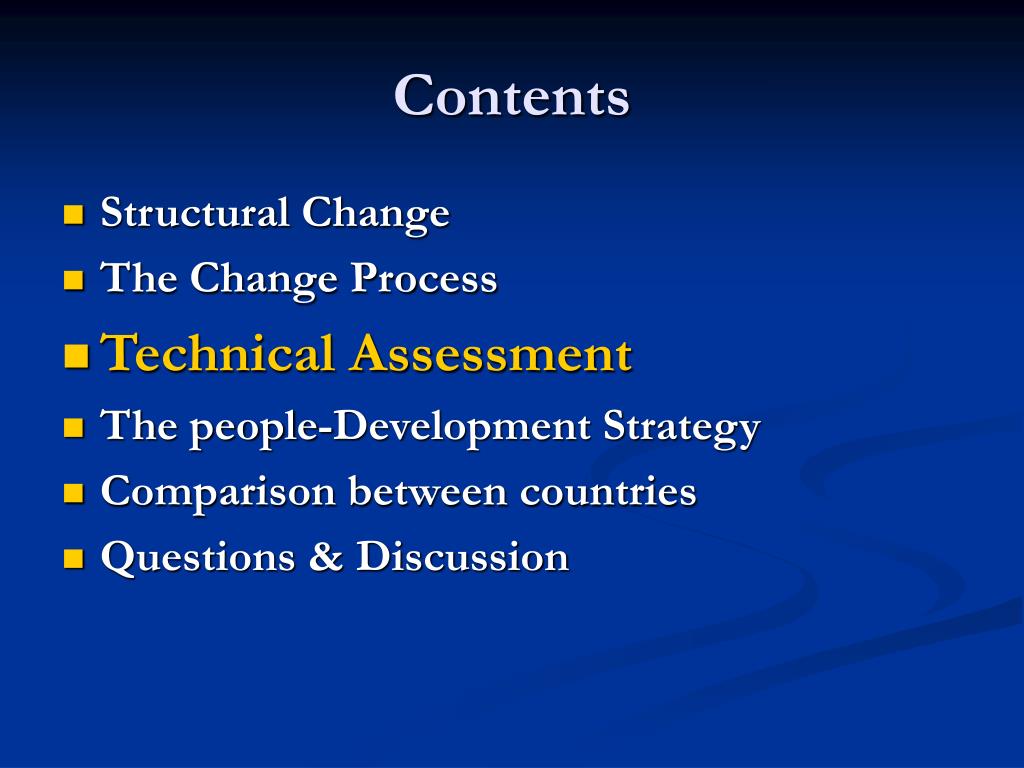 Contents

- Structural Change
- The Change Process
- Technical Assessment
- The people-Development Strategy
- Comparison between countries
- Questions & Discussion